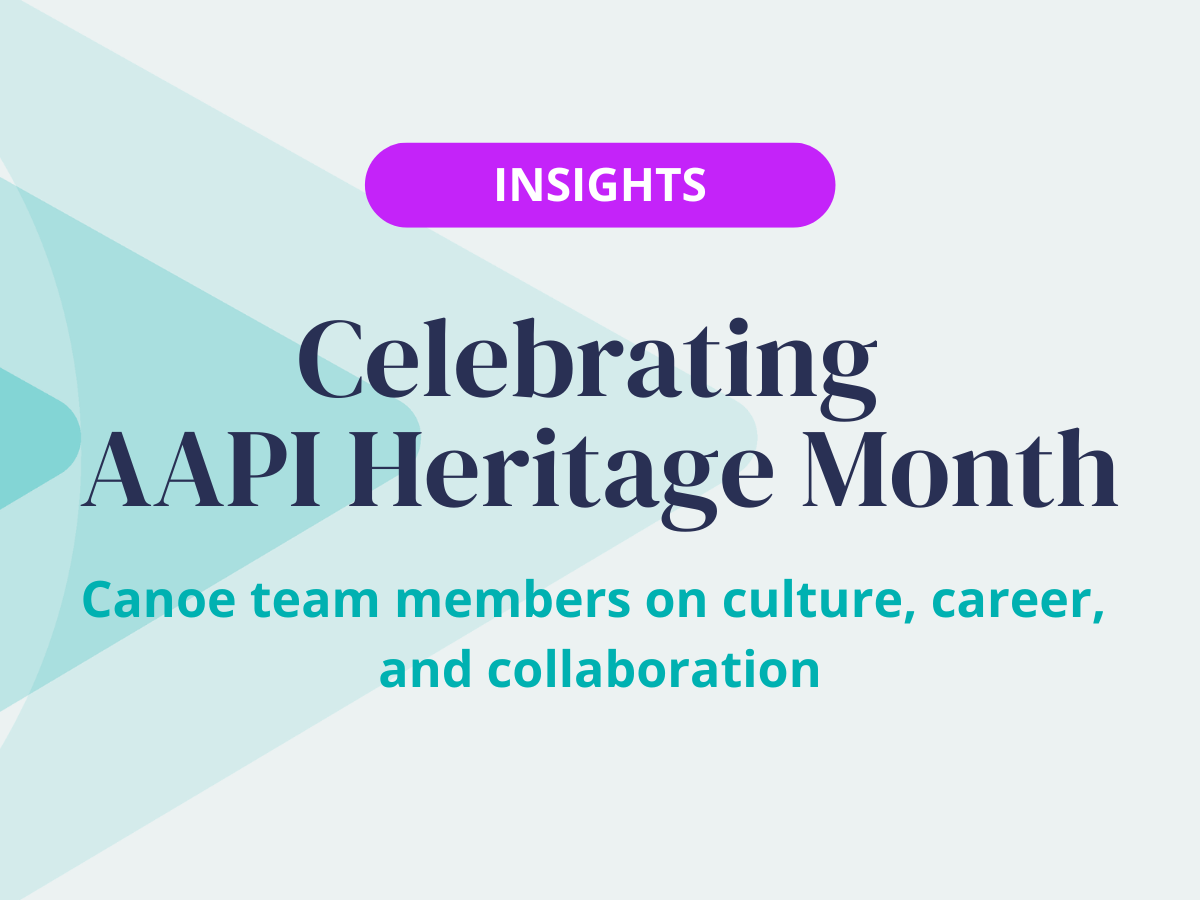 INSIGHTS

Celebrating AAPI Heritage Month

Canoe team members on culture, career, and collaboration